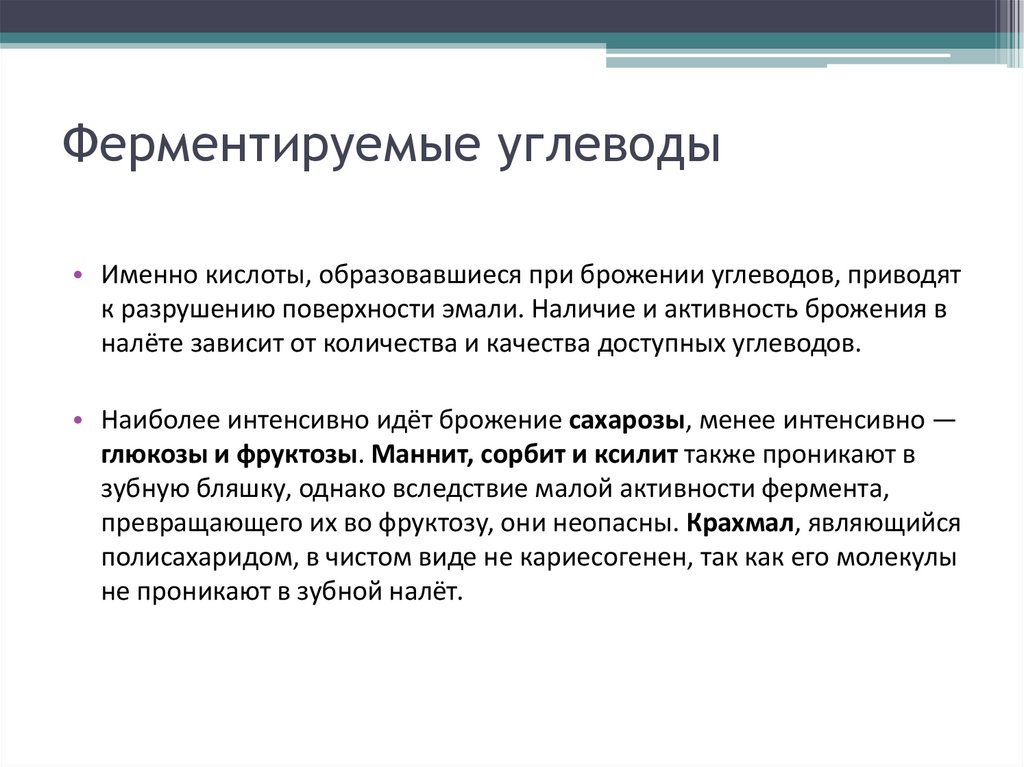 Ферментируемые углеводы

• Именно кислоты, образовавшиеся при брожении углеводов, приводят к разрушению поверхности эмали. Наличие и активность брожения в налёте зависит от количества и качества доступных углеводов.

• Наиболее интенсивно идёт брожение сахарозы, менее интенсивно — глюкозы и фруктозы. Маннит, сорбит и ксилит также проникают в зубную бляшку, однако вследствие малой активности фермента, превращающего их во фруктозу, они неопасны. Крахмал, являющийся полисахаридом, в чистом виде не кариесогенен, так как его молекулы не проникают в зубной налёт.